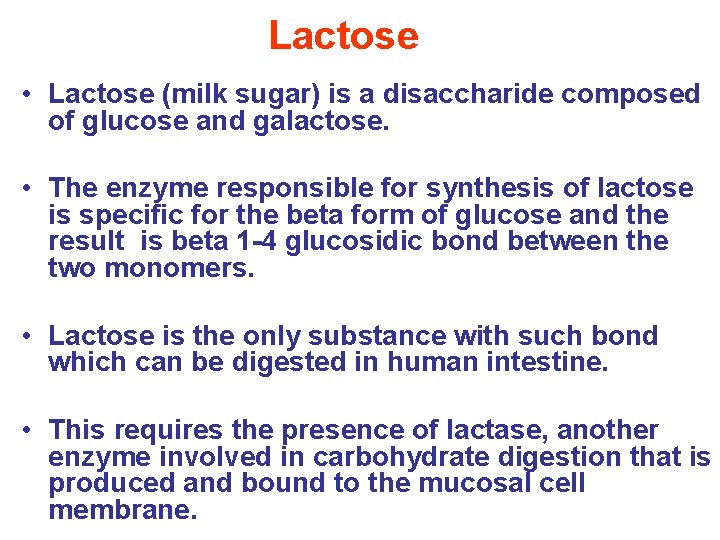 Lactose

• Lactose (milk sugar) is a disaccharide composed of glucose and galactose.

• The enzyme responsible for synthesis of lactose is specific for the beta form of glucose and the result is beta 1-4 glucosidic bond between the two monomers.

• Lactose is the only substance with such bond which can be digested in human intestine.

• This requires the presence of lactase, another enzyme involved in carbohydrate digestion that is produced and bound to the mucosal cell membrane.